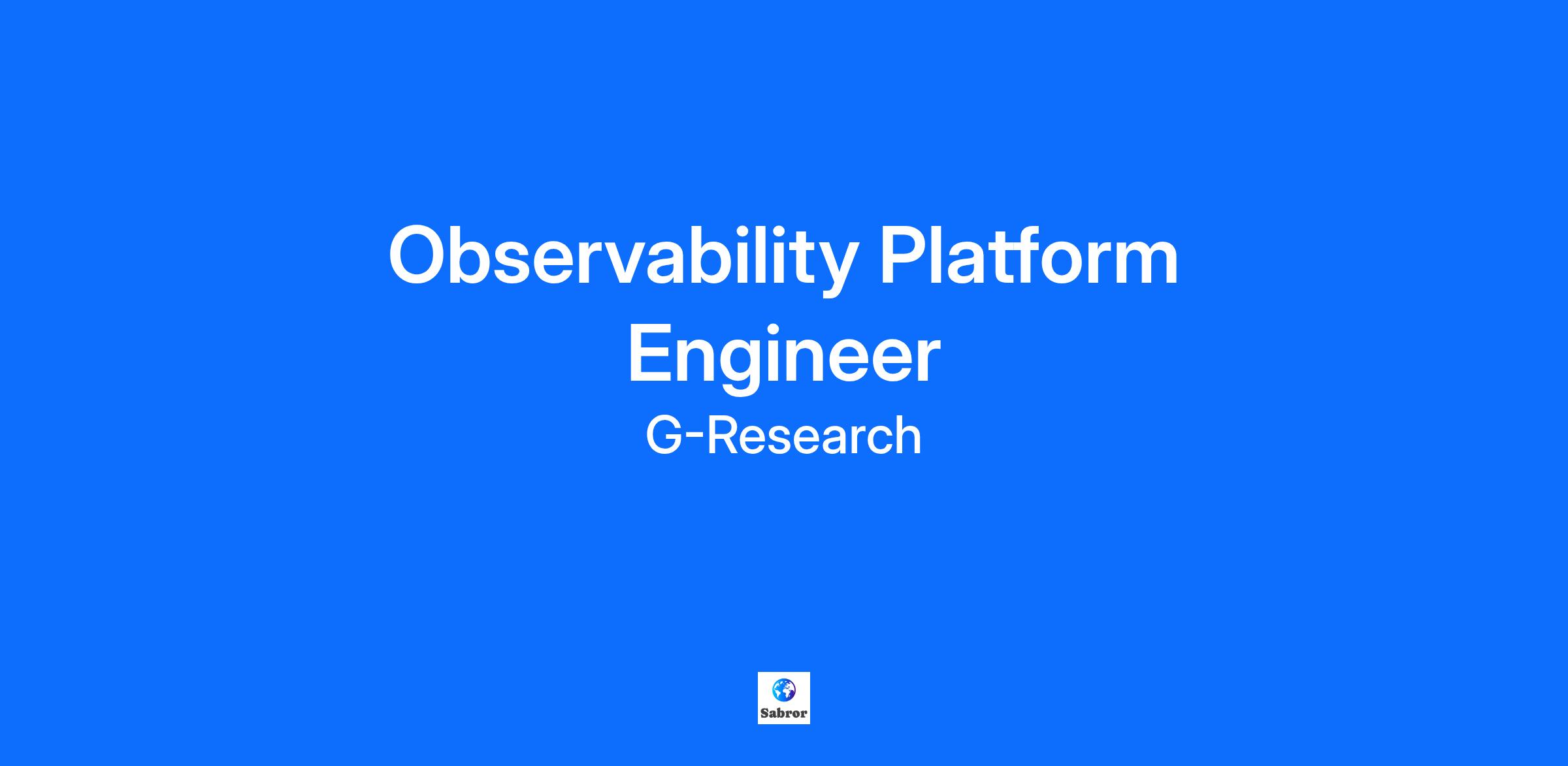 Observability Platform Engineer
G-Research

Sabror